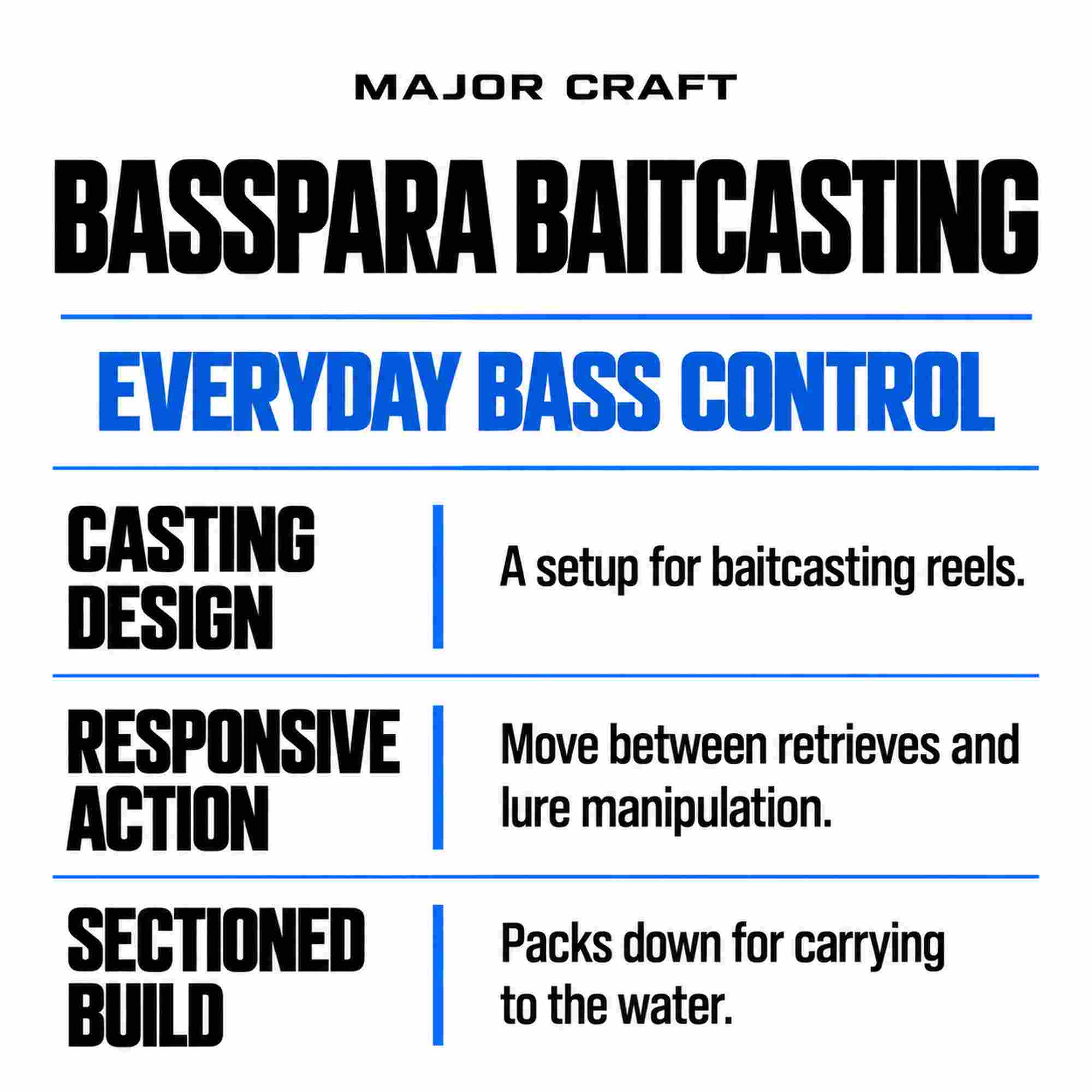 MAJOR CRAFT

BASSPARA BAITCASTING

EVERYDAY BASS CONTROL

CASTING DESIGN

A setup for baitcasting reels.

RESPONSIVE ACTION

Move between retrieves and lure manipulation.

SECTIONED BUILD

Packs down for carrying to the water.